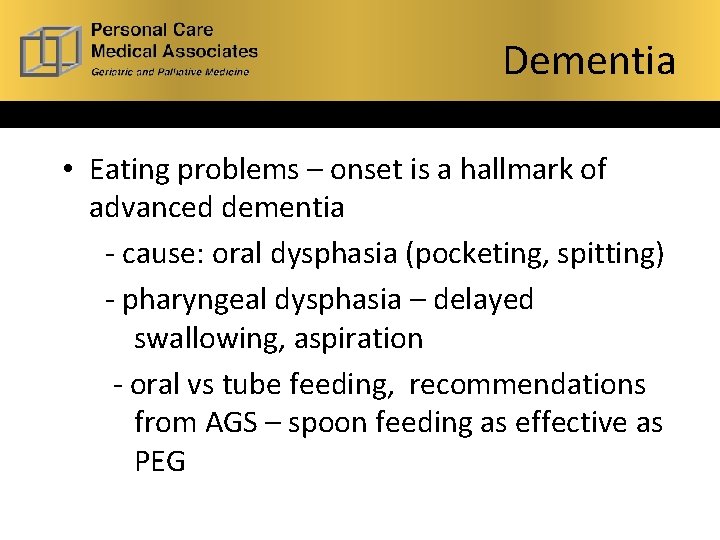 Personal Care
Medical Associates
Geriatric and Palliative Medicine

Dementia

• Eating problems – onset is a hallmark of advanced dementia

- cause: oral dysphasia (pocketing, spitting)

- pharyngeal dysphasia – delayed swallowing, aspiration

- oral vs tube feeding, recommendations from AGS – spoon feeding as effective as PEG